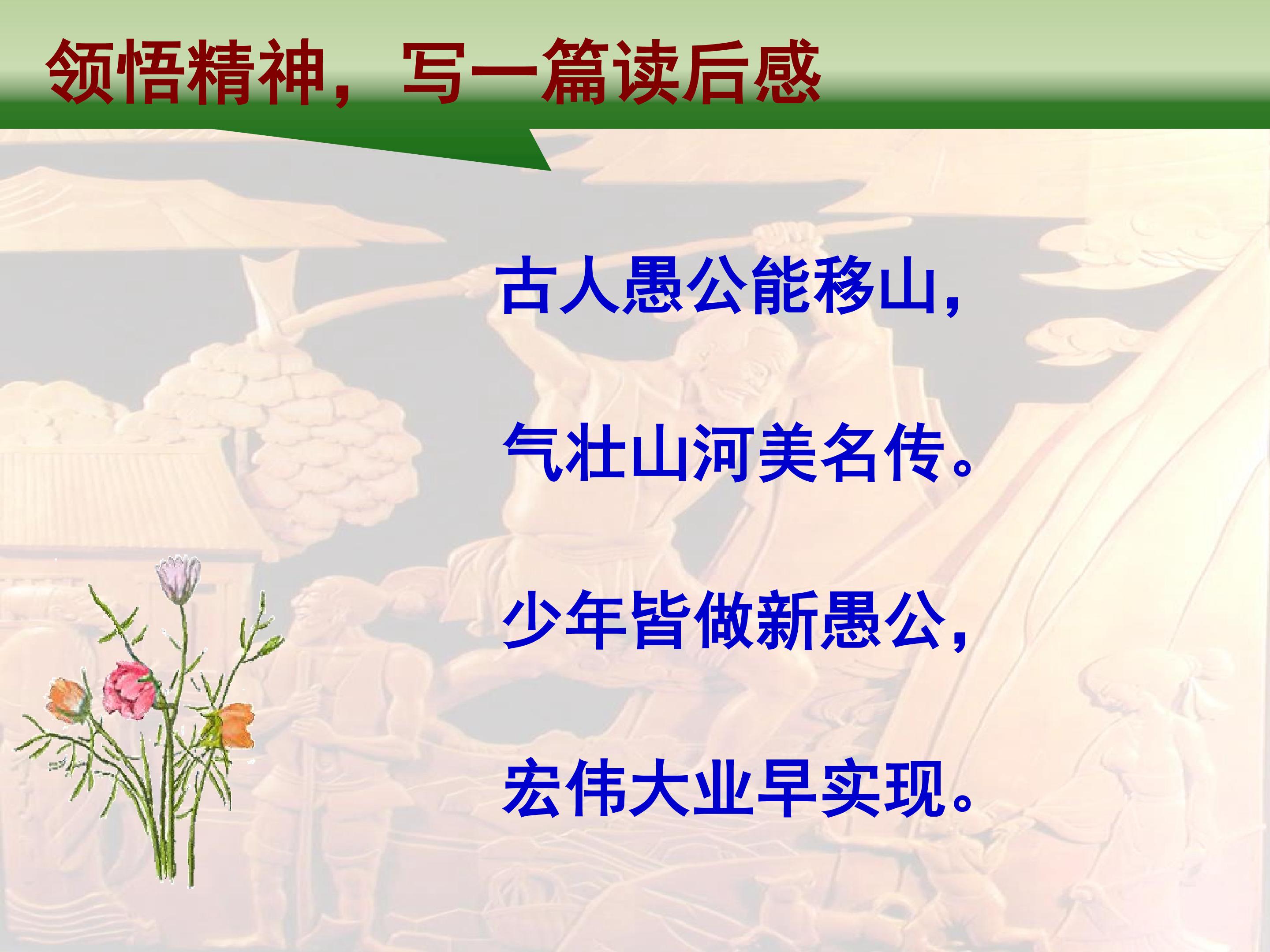 领悟精神，写一篇读后感

古人愚公能移山，

气壮山河美名传。

少年皆做新愚公，

宏伟大业早实现。